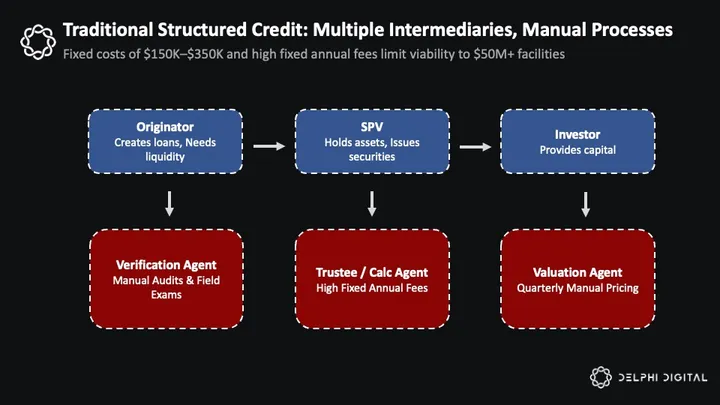 Traditional Structured Credit: Multiple Intermediaries, Manual Processes

Fixed costs of \$150K–\$350K and high fixed annual fees limit viability to \$50M+ facilities

Originator
Creates loans, Needs liquidity

SPV
Holds assets, Issues securities

Investor
Provides capital

Verification Agent
Manual Audits & Field Exams

Trustee / Calc Agent
High Fixed Annual Fees

Valuation Agent
Quarterly Manual Pricing

DELPHI DIGITAL